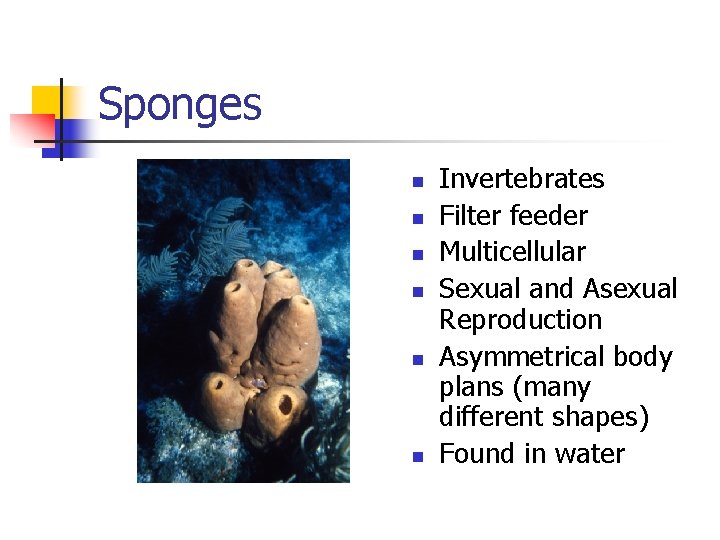 Sponges

- Invertebrates
- Filter feeder
- Multicellular
- Sexual and Asexual Reproduction
- Asymmetrical body plans (many different shapes)
- Found in water